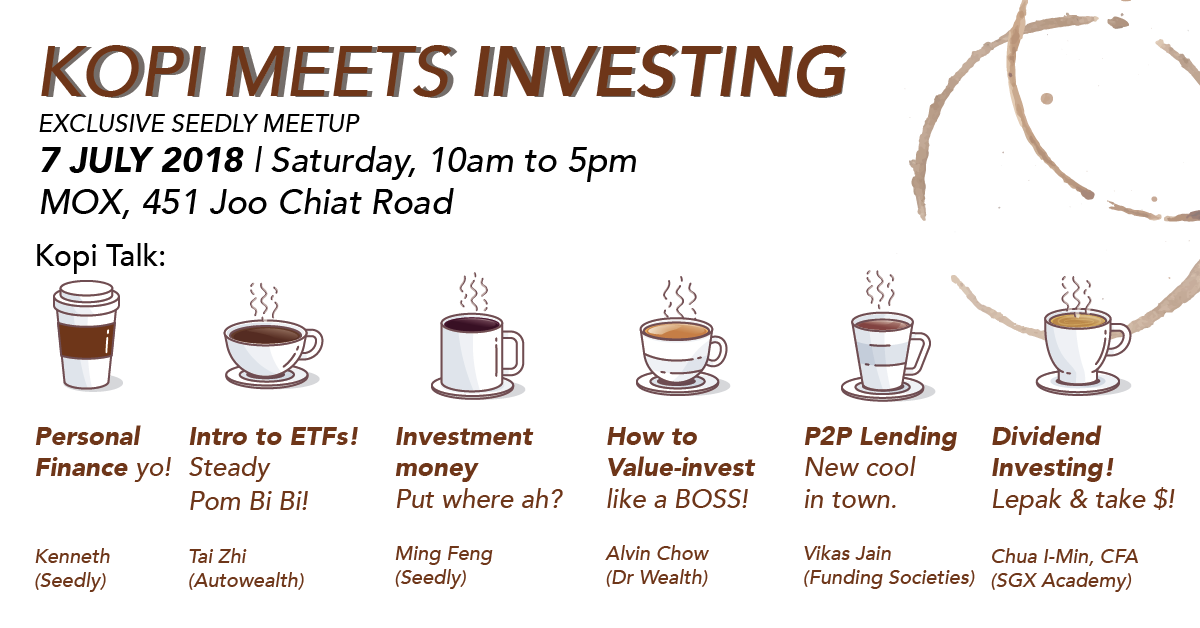 KOPI MEETS INVESTING
EXCLUSIVE SEEDLY MEETUP
7 JULY 2018 | Saturday, 10am to 5pm
MOX, 451 Joo Chiat Road

Kopi Talk:

Personal Finance yo!
Kenneth (Seedly)

Intro to ETFs! Steady Pom Bi Bi!
Tai Zhi (Autowealth)

Investment money Put where ah?
Ming Feng (Seedly)

How to Value-invest like a BOSS!
Alvin Chow (Dr Wealth)

P2P Lending New cool in town.
Vikas Jain (Funding Societies)

Dividend Investing! Lepak & take $!
Chua I-Min, CFA (SGX Academy)